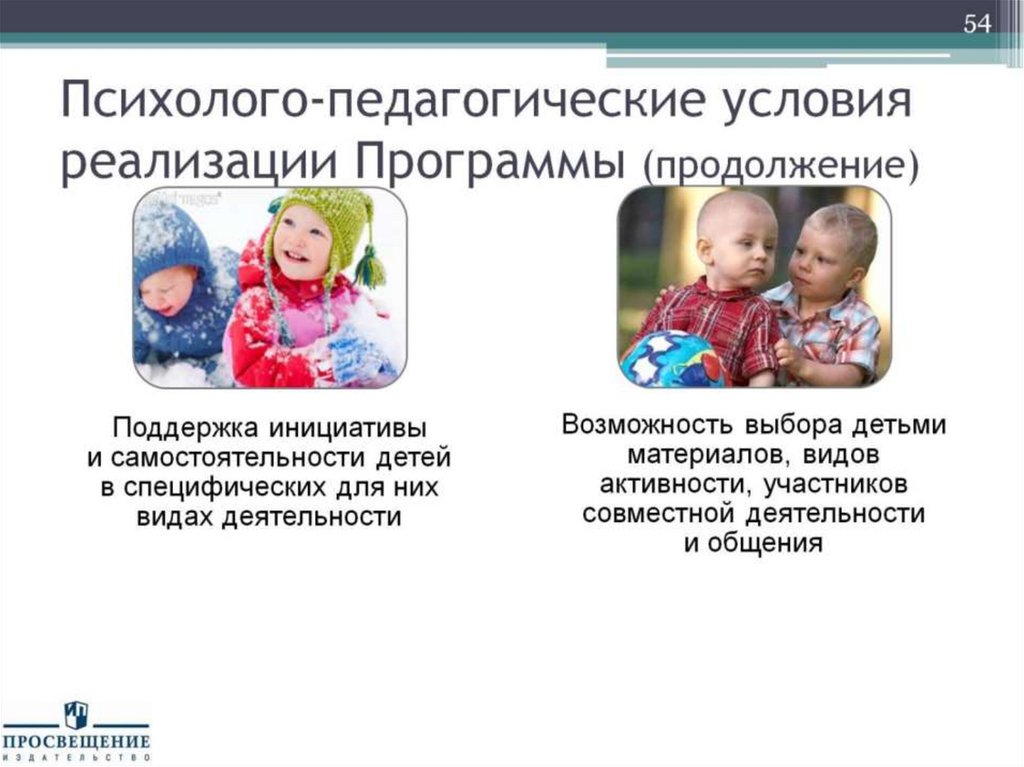 54

Психолого-педагогические условия реализации Программы (продолжение)

Поддержка инициативы и самостоятельности детей в специфических для них видах деятельности

Возможность выбора детьми материалов, видов активности, участников совместной деятельности и общения

ПРОСВЕЩЕНИЕ
ИЗДАТЕЛЬСТВО